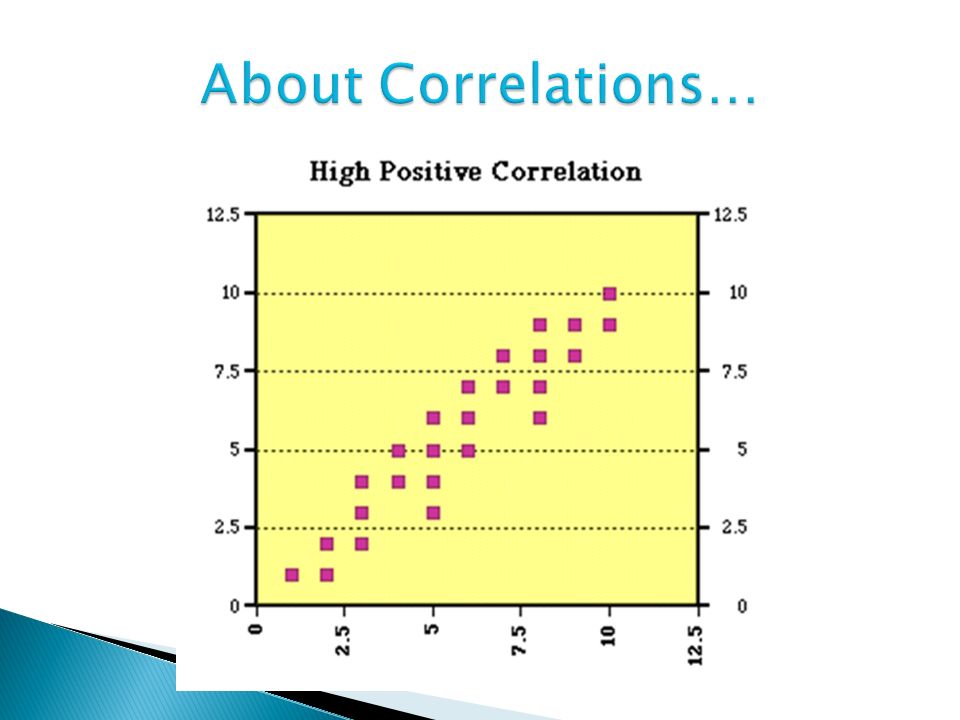 About Correlations…

High Positive Correlation

12.5
10
7.5
5
2.5
0

12.5
10
7.5
5
2.5
0

0
2.5
5
7.5
10
12.5